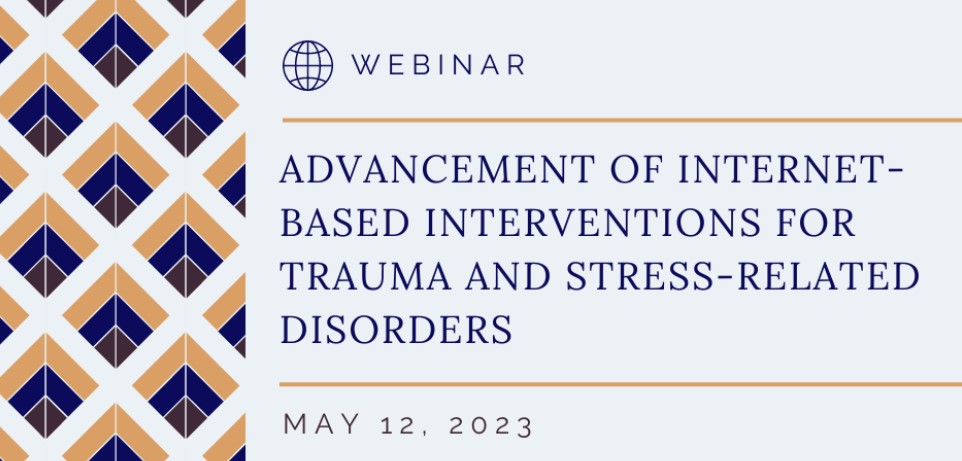 WEBINAR

ADVANCEMENT OF INTERNET-BASED INTERVENTIONS FOR TRAUMA AND STRESS-RELATED DISORDERS

MAY 12, 2023